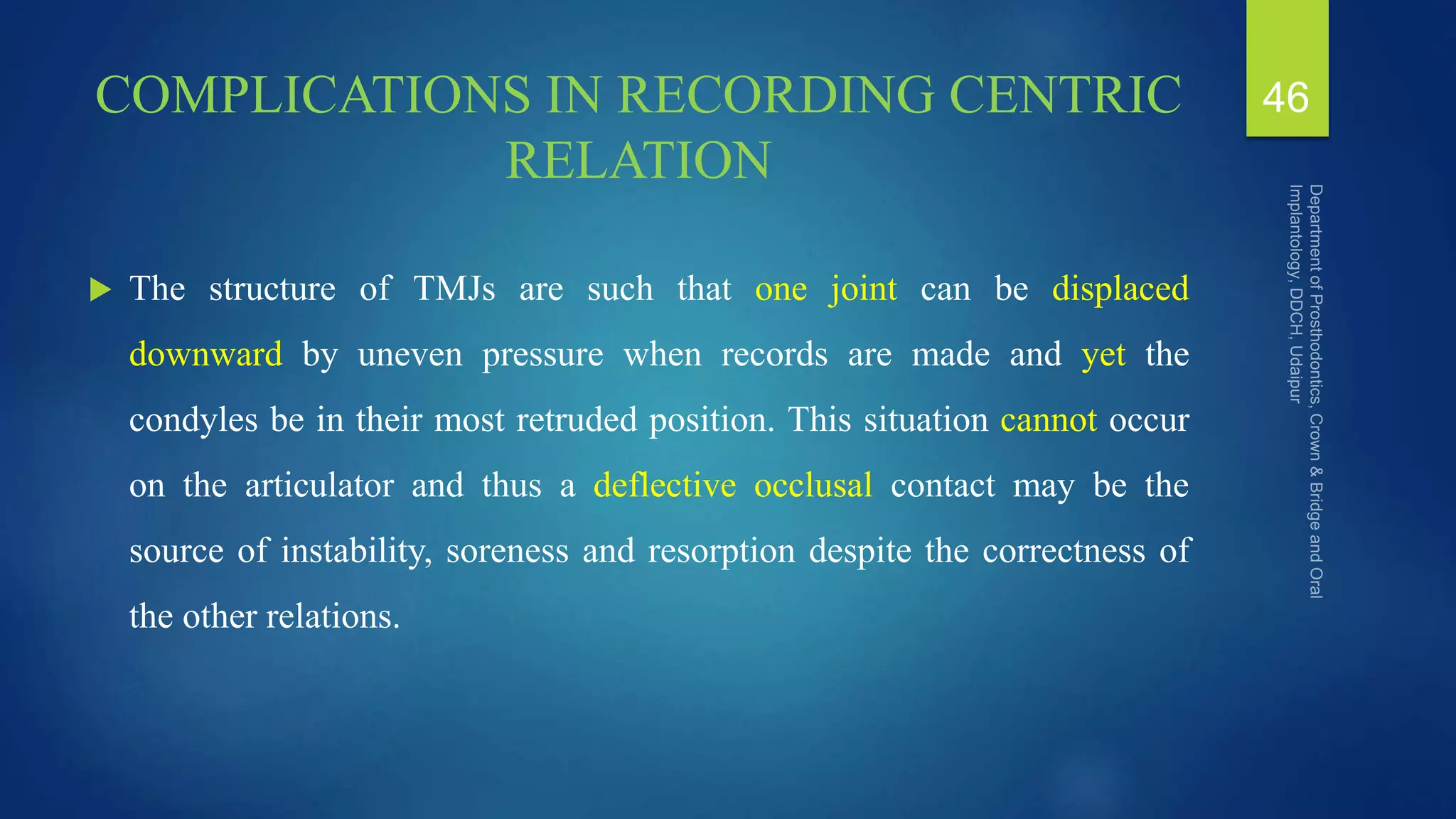 COMPLICATIONS IN RECORDING CENTRIC RELATION

46

The structure of TMJs are such that one joint can be displaced downward by uneven pressure when records are made and yet the condyles be in their most retruded position. This situation cannot occur on the articulator and thus a deflective occlusal contact may be the source of instability, soreness and resorption despite the correctness of the other relations.

Department of Prosthodontics, Crown & Bridge and Oral Implantology, DDCH, Udaipur